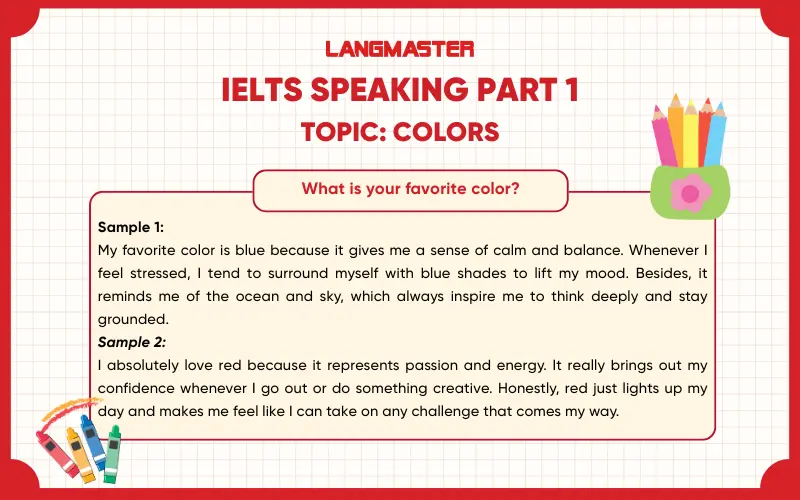 LANGMASTER

IELTS SPEAKING PART 1

TOPIC: COLORS

What is your favorite color?

Sample 1:
My favorite color is blue because it gives me a sense of calm and balance. Whenever I feel stressed, I tend to surround myself with blue shades to lift my mood. Besides, it reminds me of the ocean and sky, which always inspire me to think deeply and stay grounded.

Sample 2:
I absolutely love red because it represents passion and energy. It really brings out my confidence whenever I go out or do something creative. Honestly, red just lights up my day and makes me feel like I can take on any challenge that comes my way.